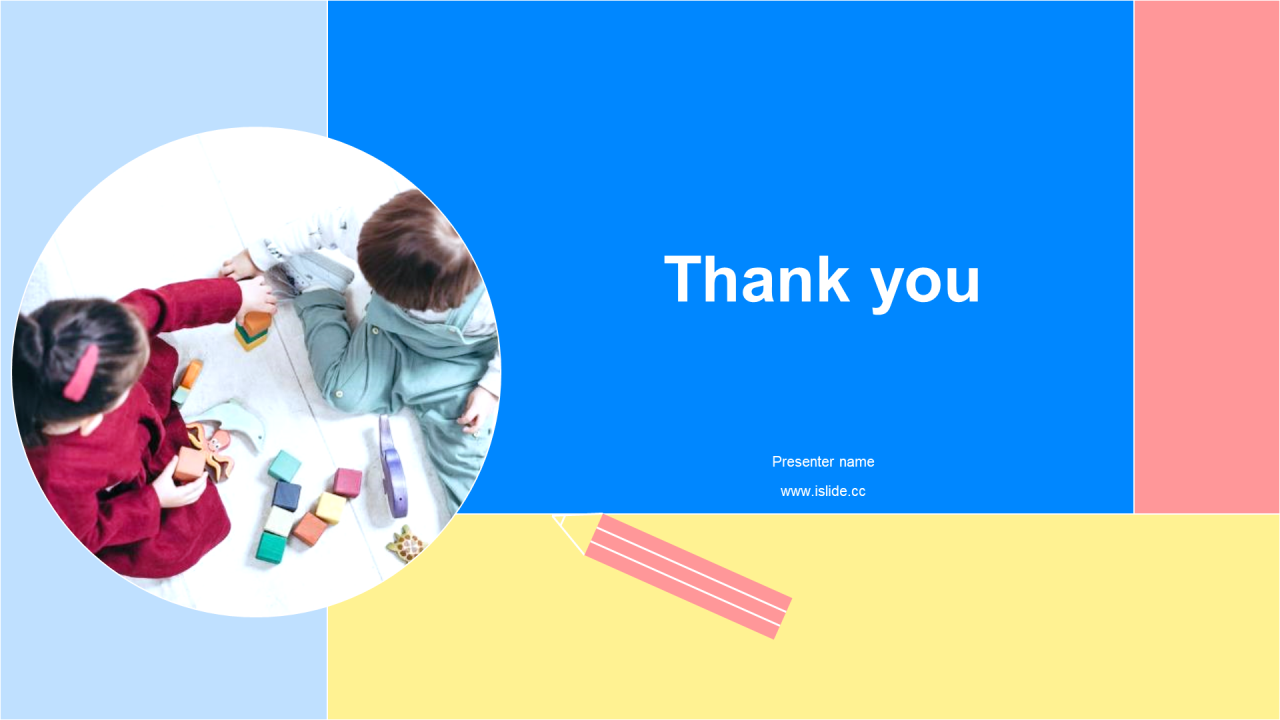 Thank you

Presenter name

www.islide.cc